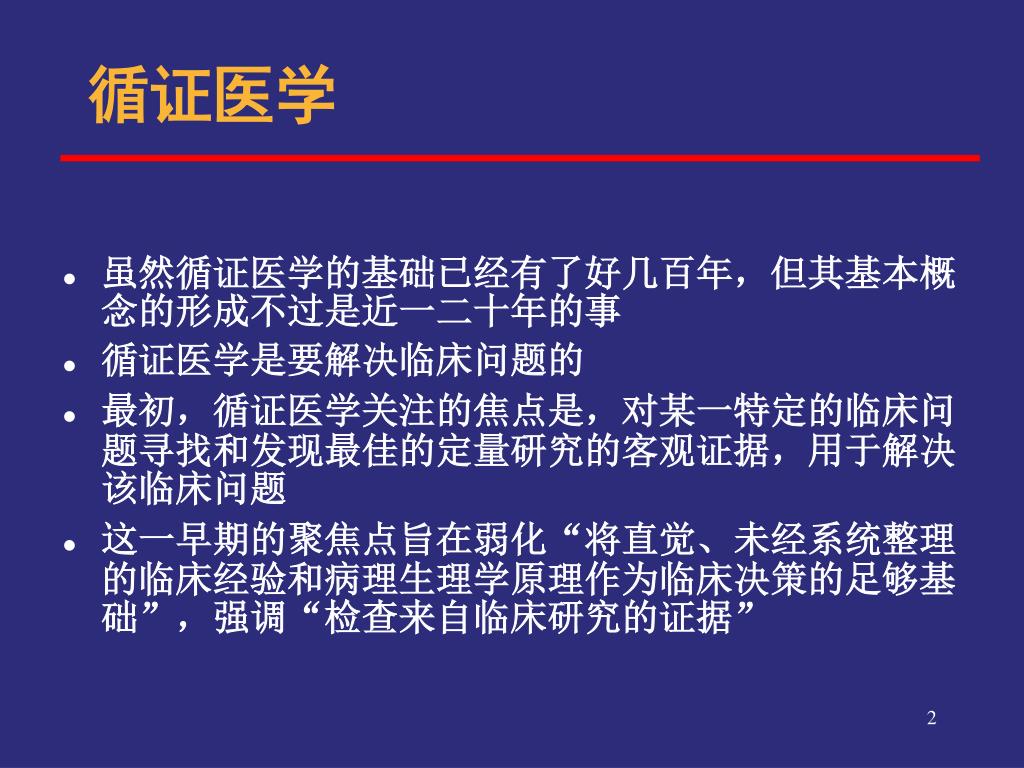 循证医学

• 虽然循证医学的基础已经有了好几百年，但其基本概念的形成不过是近一二十年的事
• 循证医学是要解决临床问题的
• 最初，循证医学关注的焦点是，对某一特定的临床问题寻找和发现最佳的定量研究的客观证据，用于解决该临床问题
• 这一早期的聚焦点旨在弱化“将直觉、未经系统整理的临床经验和病理生理学原理作为临床决策的足够基础”，强调“检查来自临床研究的证据”

2